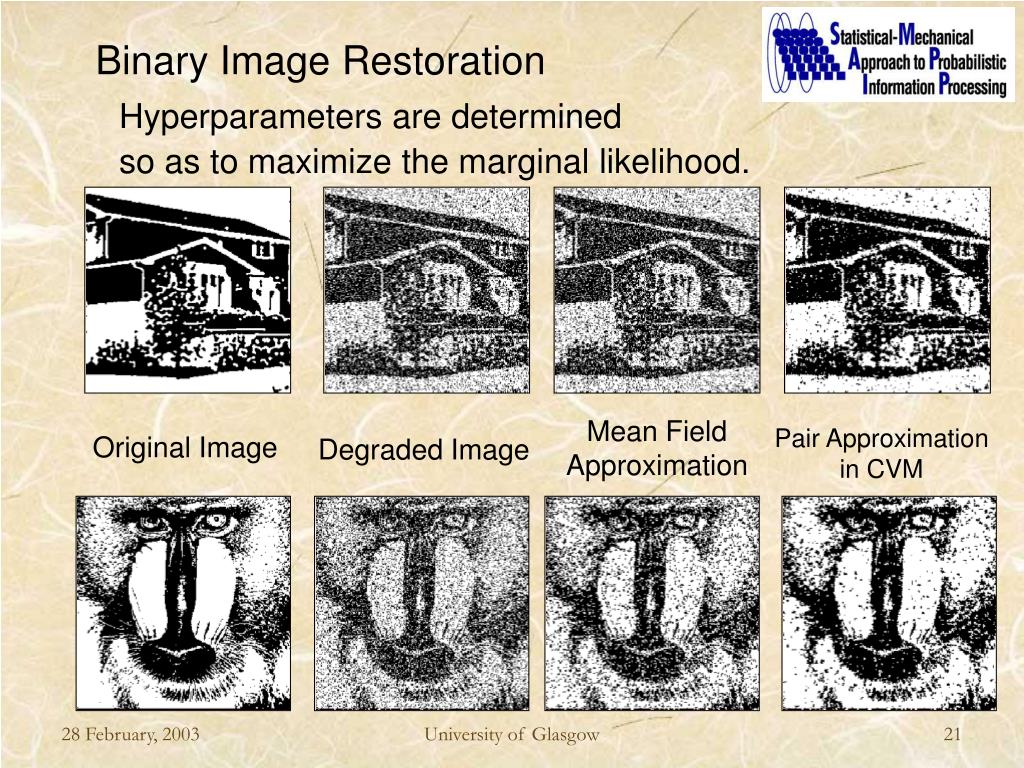 Binary Image Restoration

Statistical-Mechanical Approach to Probabilistic Information Processing

Hyperparameters are determined so as to maximize the marginal likelihood.

Original Image

Degraded Image

Mean Field Approximation

Pair Approximation in CVM

28 February, 2003

University of Glasgow

21